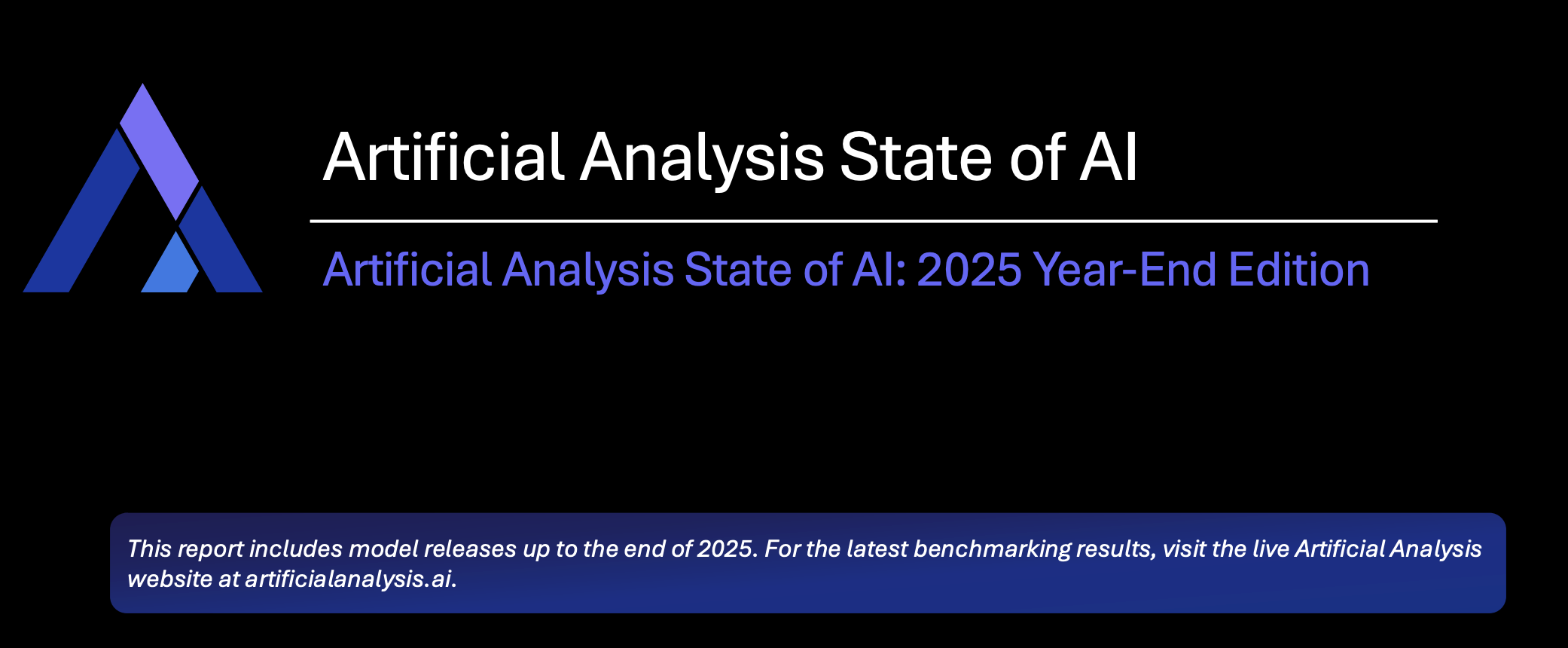 Artificial Analysis State of AI

Artificial Analysis State of AI: 2025 Year-End Edition

This report includes model releases up to the end of 2025. For the latest benchmarking results, visit the live Artificial Analysis website at artificialanalysis.ai.